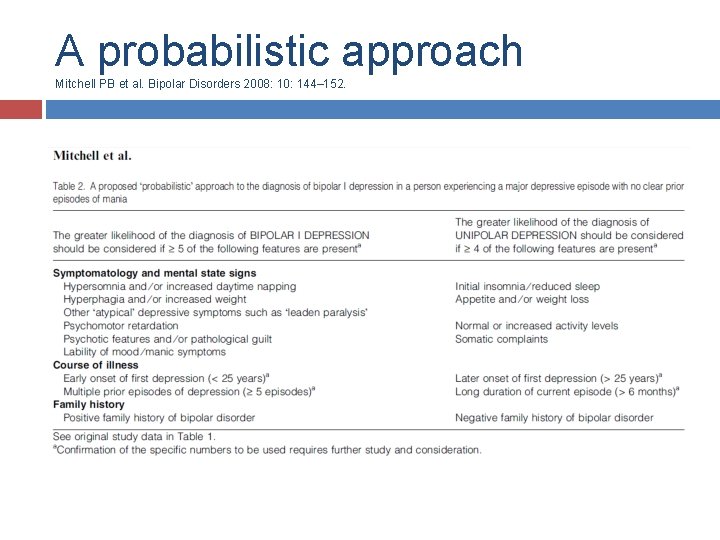 A probabilistic approach
Mitchell PB et al. Bipolar Disorders 2008: 10: 144–152.

Mitchell et al.

Table 2. A proposed 'probabilistic' approach to the diagnosis of bipolar I depression in a person experiencing a major depressive episode with no clear prior episodes of mania

| The greater likelihood of the diagnosis of BIPOLAR I DEPRESSION should be considered if ≥ 5 of the following features are present$^a$ | The greater likelihood of the diagnosis of UNIPOLAR DEPRESSION should be considered if ≥ 4 of the following features are present$^a$ |
|---|---|
| **Symptomatology and mental state signs** | |
| Hypersomnia and/or increased daytime napping | Initial insomnia/reduced sleep |
| Hyperphagia and/or increased weight | Appetite and/or weight loss |
| Other 'atypical' depressive symptoms such as 'leaden paralysis' | |
| Psychomotor retardation | Normal or increased activity levels |
| Psychotic features and/or pathological guilt | Somatic complaints |
| Lability of mood/manic symptoms | |
| **Course of illness** | |
| Early onset of first depression (< 25 years)$^a$ | Later onset of first depression (> 25 years)$^a$ |
| Multiple prior episodes of depression (≥ 5 episodes)$^a$ | Long duration of current episode (> 6 months)$^a$ |
| **Family history** | |
| Positive family history of bipolar disorder | Negative family history of bipolar disorder |

See original study data in Table 1.
$^a$Confirmation of the specific numbers to be used requires further study and consideration.